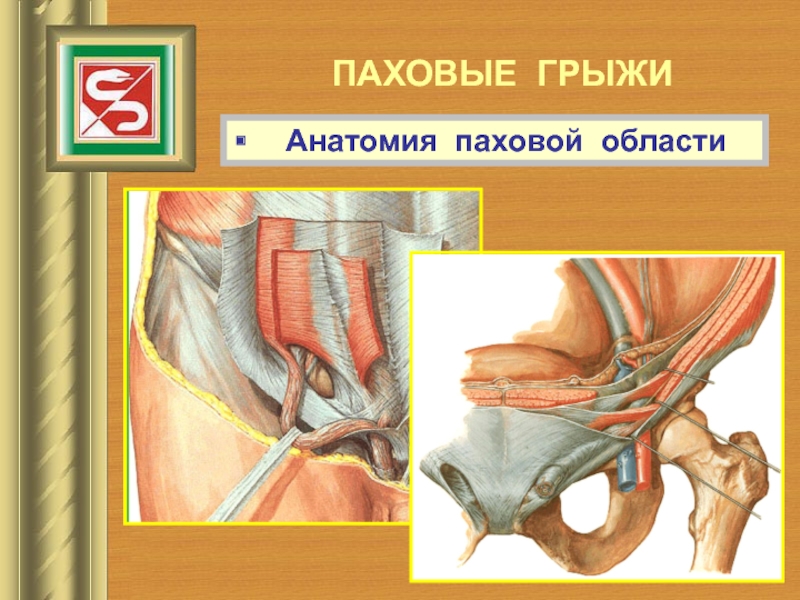 ПАХОВЫЕ ГРЫЖИ

Анатомия паховой области